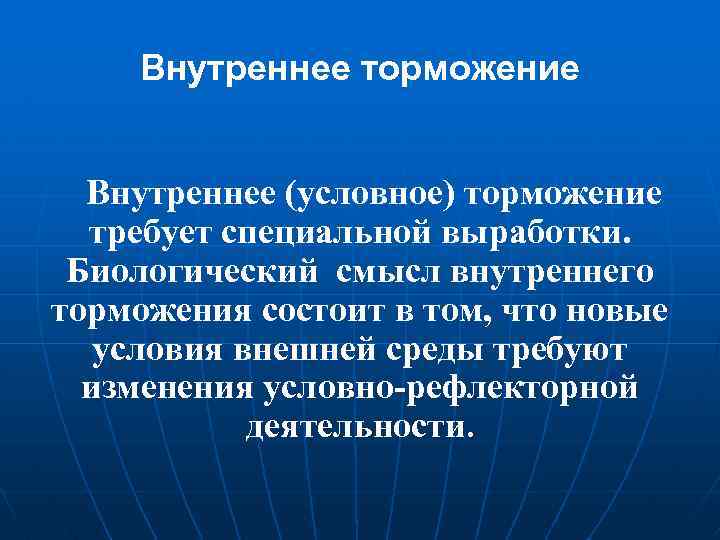 Внутреннее торможение

Внутреннее (условное) торможение требует специальной выработки. Биологический смысл внутреннего торможения состоит в том, что новые условия внешней среды требуют изменения условно-рефлекторной деятельности.